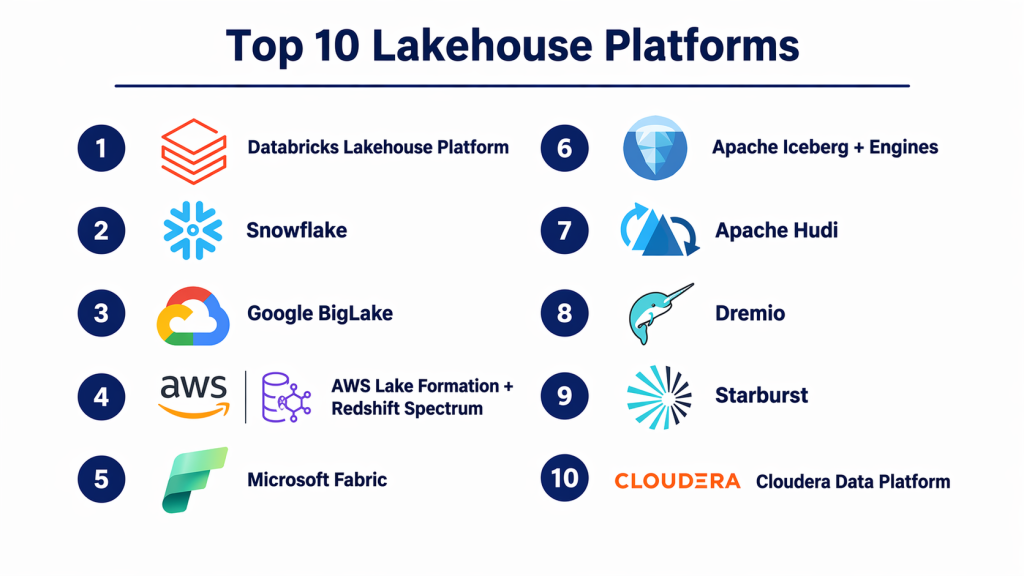 Top 10 Lakehouse Platforms

1 Databricks Lakehouse Platform

2 Snowflake

3 Google BigLake

4 aws AWS Lake Formation + Redshift Spectrum

5 Microsoft Fabric

6 Apache Iceberg + Engines

7 Apache Hudi

8 Dremio

9 Starburst

10 CLOUDERA Cloudera Data Platform